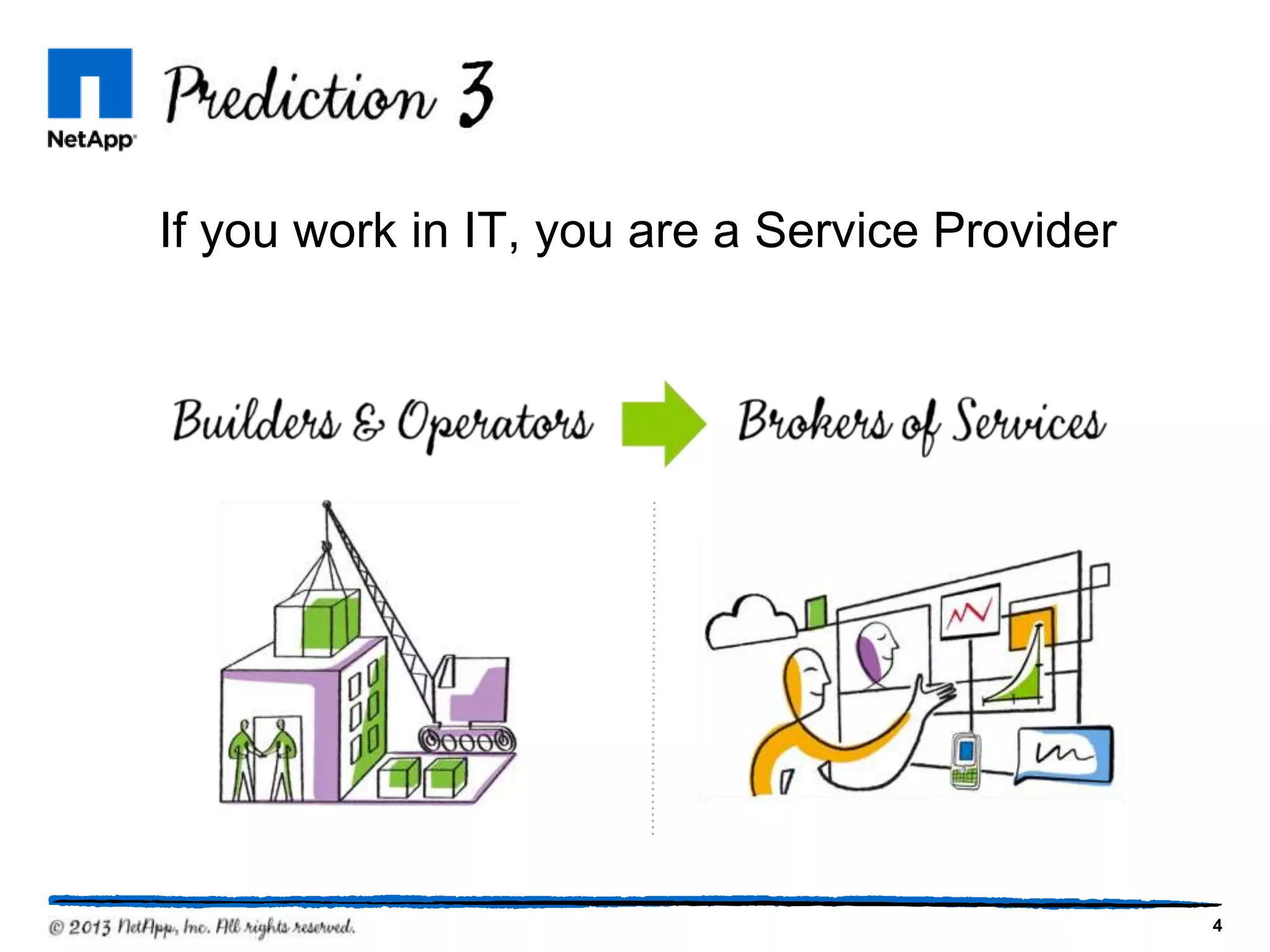 NetApp

Prediction 3

If you work in IT, you are a Service Provider

Builders & Operators

Brokers of Services

© 2013 NetApp, Inc. All rights reserved.

4